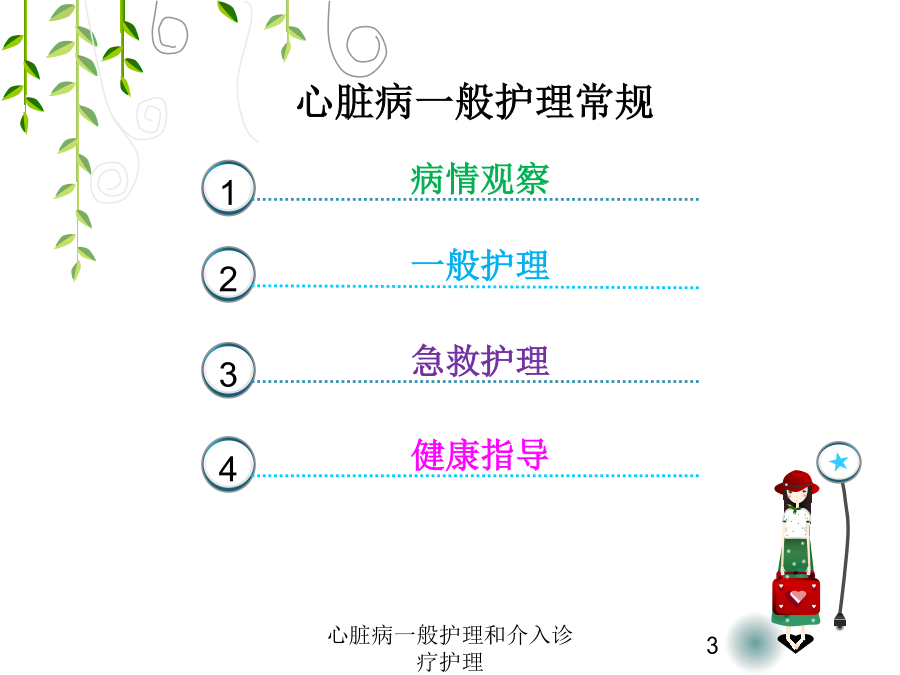 心脏病一般护理常规

1 病情观察

2 一般护理

3 急救护理

4 健康指导

心脏病一般护理和介入诊疗护理

3